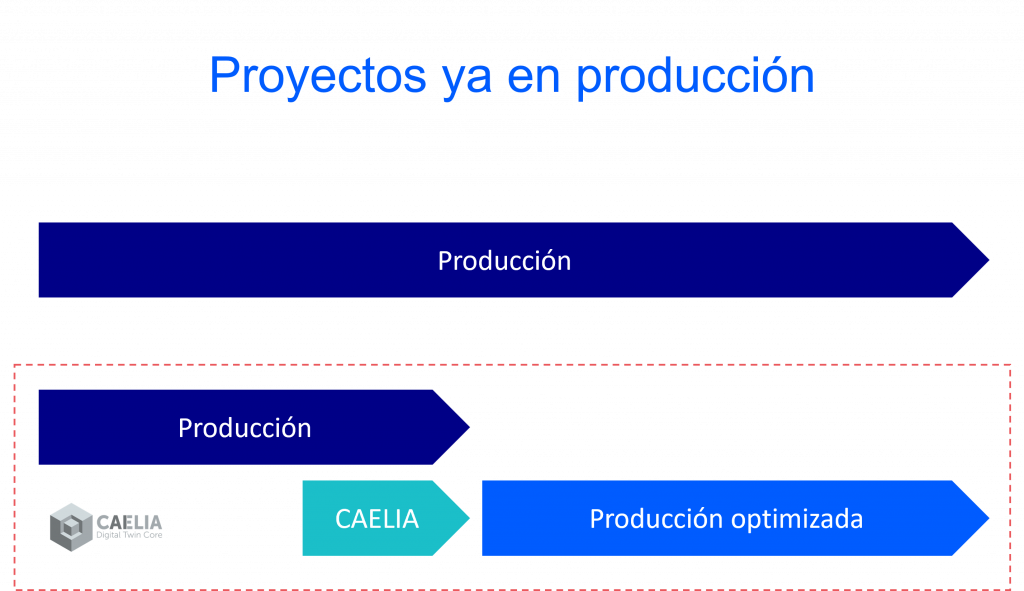 Proyectos ya en producción

Producción

Producción

CAELIA
Digital Twin Core

CAELIA

Producción optimizada